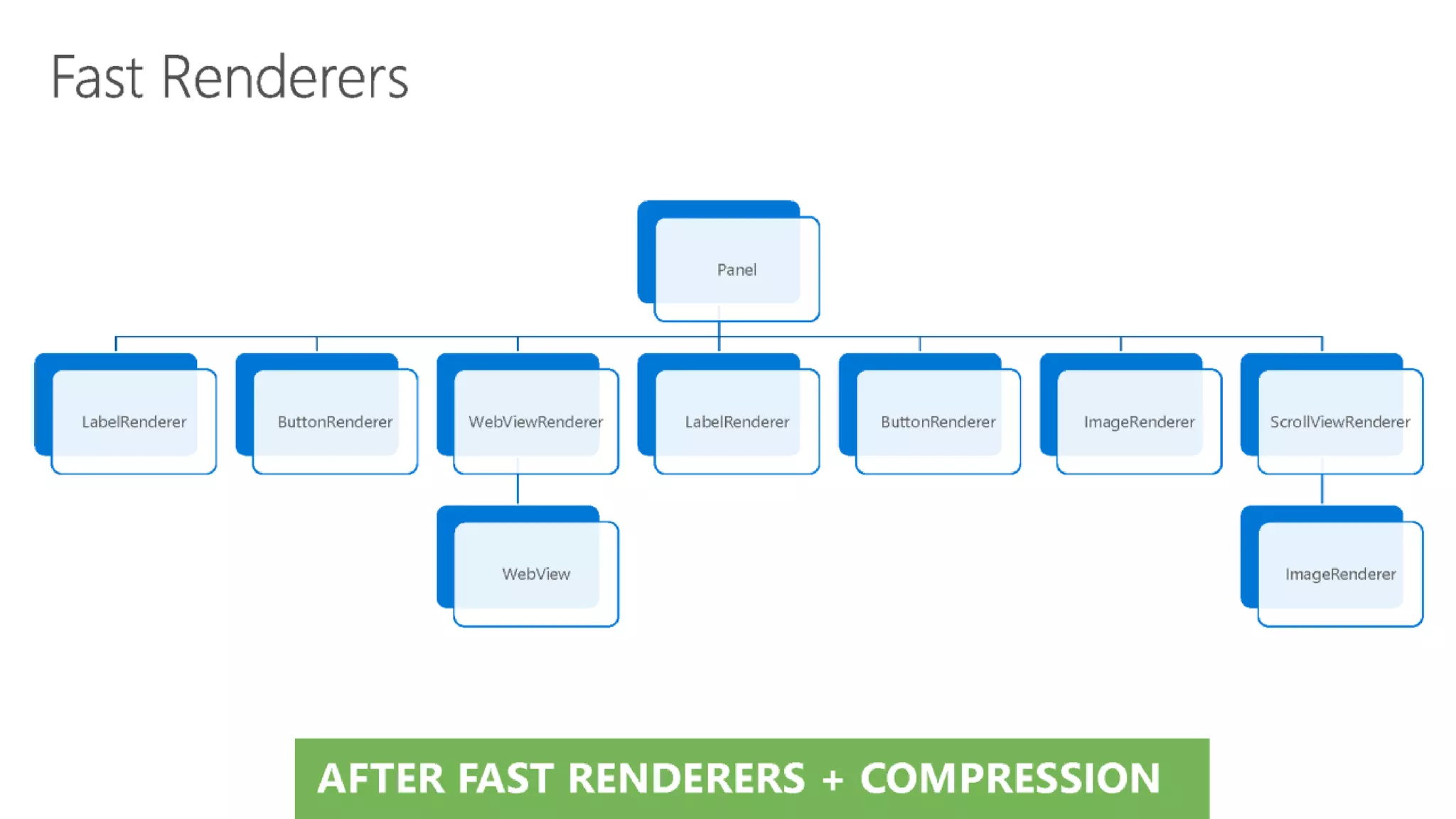 Fast Renderers

Panel

LabelRenderer

ButtonRenderer

WebViewRenderer

LabelRenderer

ButtonRenderer

ImageRenderer

ScrollViewRenderer

WebView

ImageRenderer

AFTER FAST RENDERERS + COMPRESSION